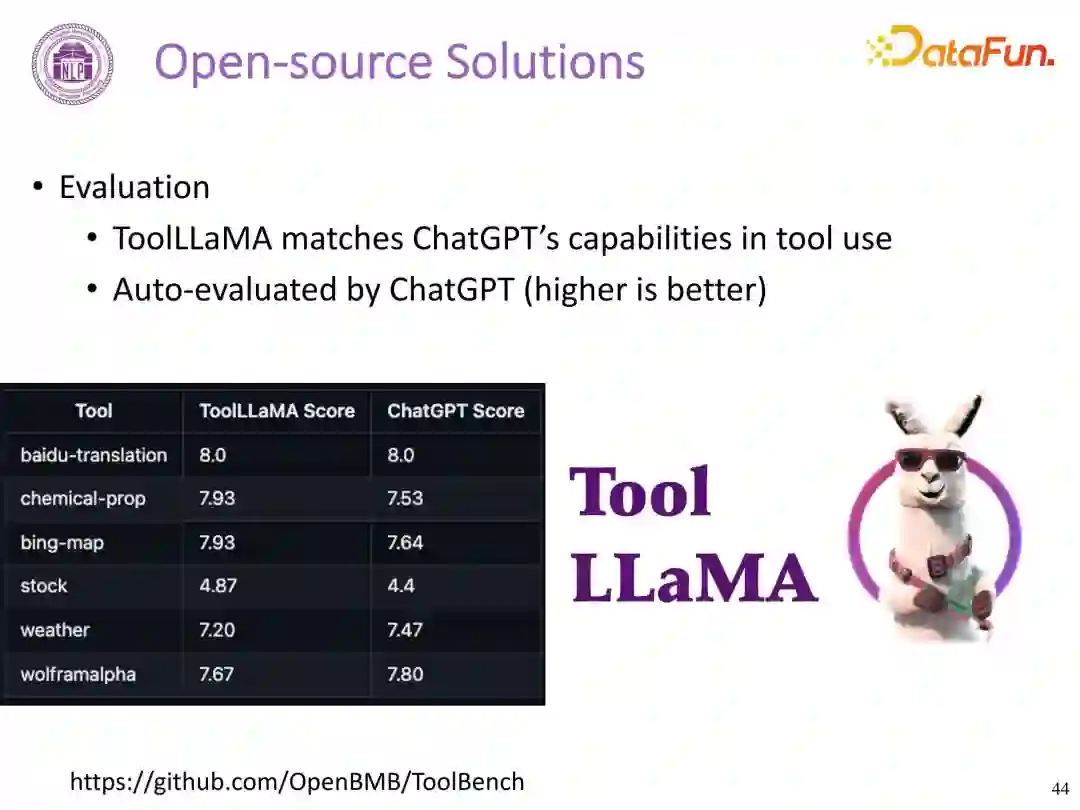 NLP

Open-source Solutions

DataFun.

• Evaluation
  • ToolLLaMA matches ChatGPT's capabilities in tool use
  • Auto-evaluated by ChatGPT (higher is better)

| Tool | ToolLLaMA Score | ChatGPT Score |
|---|---|---|
| baidu-translation | 8.0 | 8.0 |
| chemical-prop | 7.93 | 7.53 |
| bing-map | 7.93 | 7.64 |
| stock | 4.87 | 4.4 |
| weather | 7.20 | 7.47 |
| wolframalpha | 7.67 | 7.80 |

Tool LLaMA

https://github.com/OpenBMB/ToolBench

44